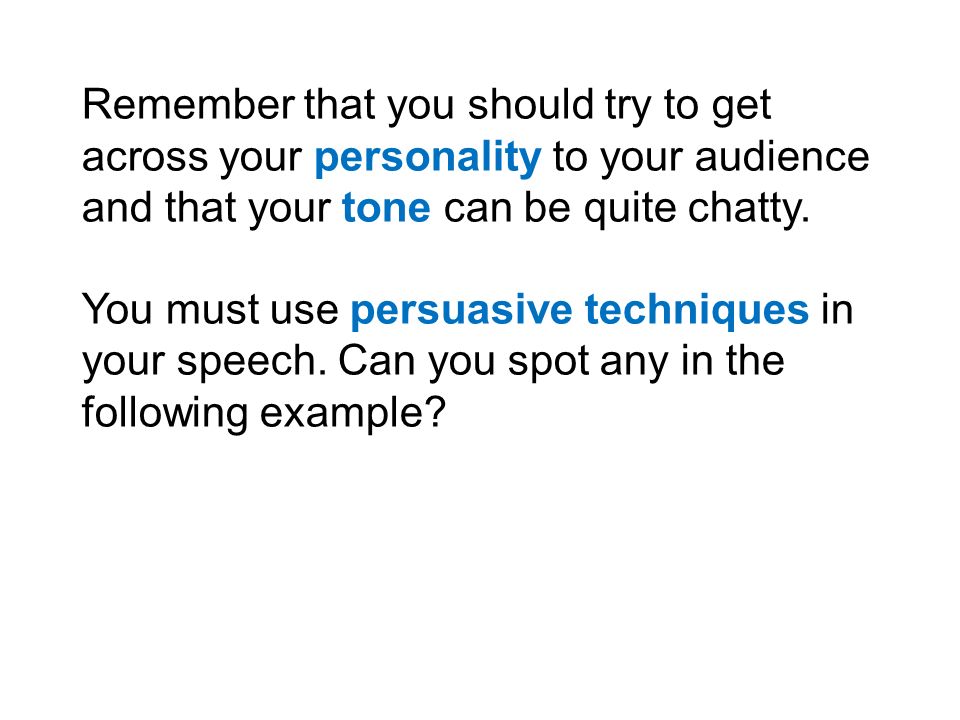 Remember that you should try to get across your personality to your audience and that your tone can be quite chatty.

You must use persuasive techniques in your speech. Can you spot any in the following example?